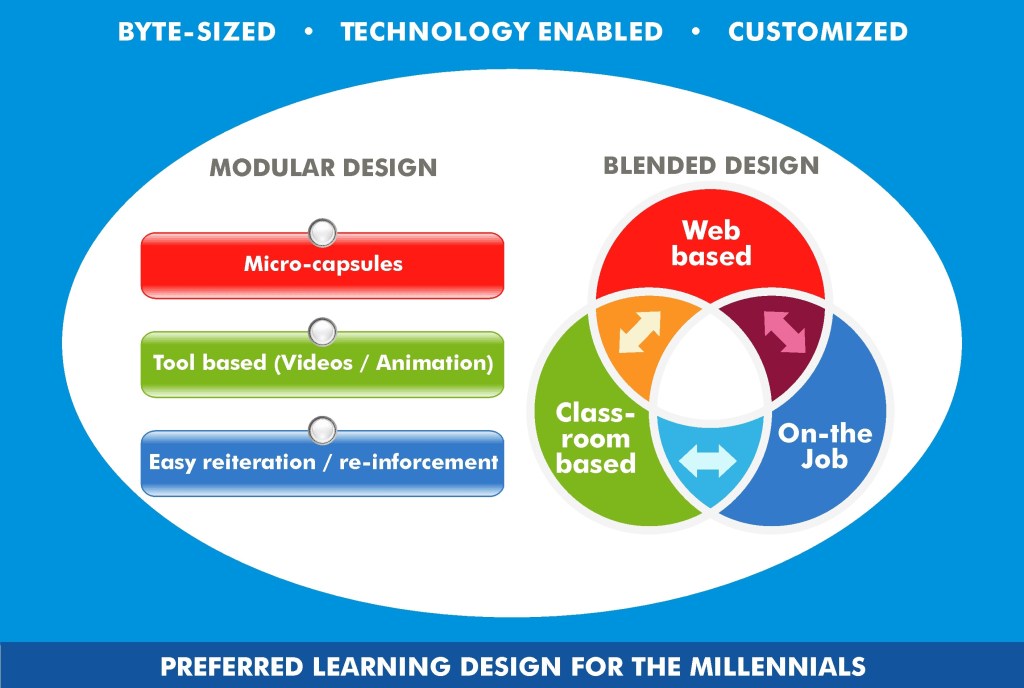 BYTE-SIZED • TECHNOLOGY ENABLED • CUSTOMIZED

MODULAR DESIGN

Micro-capsules

Tool based (Videos / Animation)

Easy reiteration / re-inforcement

BLENDED DESIGN

Web based

Class-room based

On-the Job

PREFERRED LEARNING DESIGN FOR THE MILLENNIALS